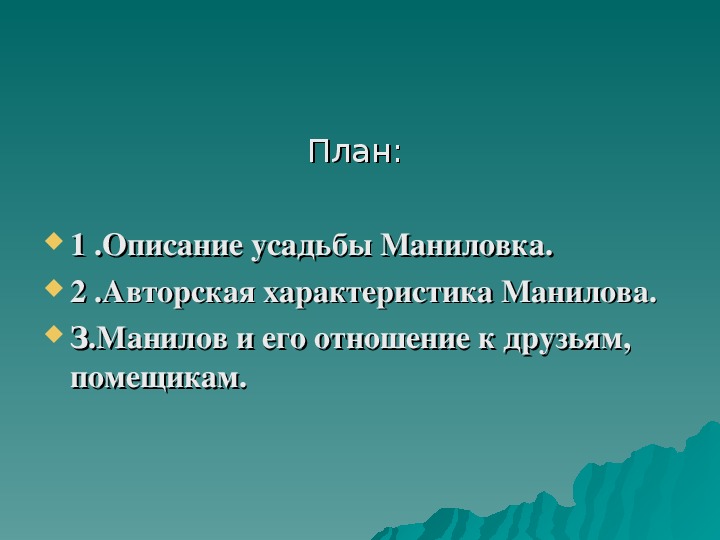 План:

1 .Описание усадьбы Маниловка.

2 .Авторская характеристика Манилова.

З.Манилов и его отношение к друзьям, помещикам.